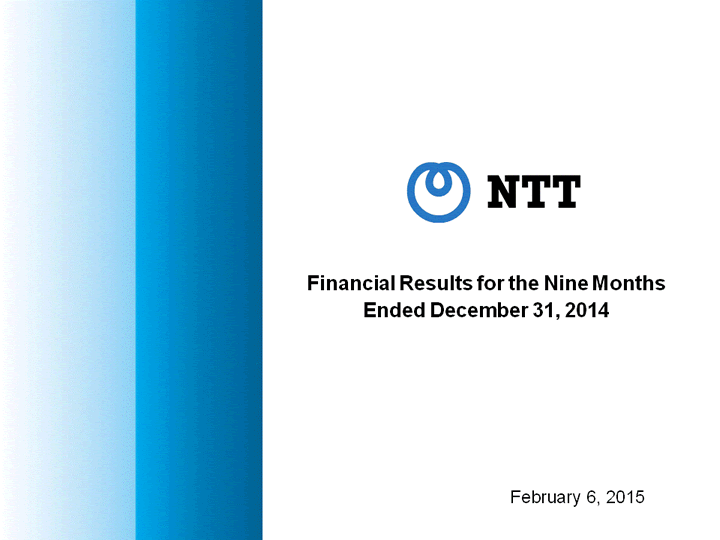 NTT

Financial Results for the Nine Months Ended December 31, 2014

February 6, 2015